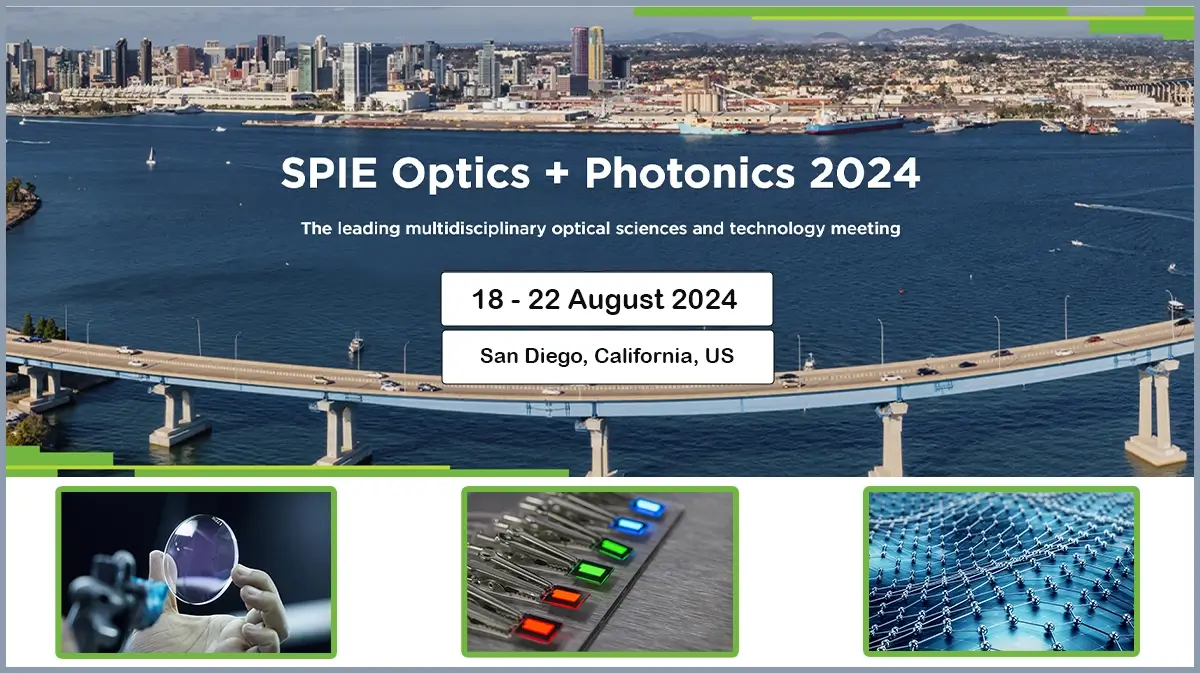 SPIE Optics + Photonics 2024

The leading multidisciplinary optical sciences and technology meeting

18 - 22 August 2024

San Diego, California, US